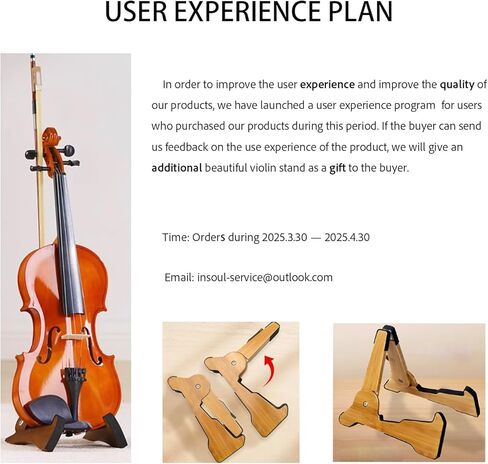 USER EXPERIENCE PLAN

In order to improve the user experience and improve the quality of our products, we have launched a user experience program for users who purchased our products during this period. If the buyer can send us feedback on the use experience of the product, we will give an additional beautiful violin stand as a gift to the buyer.

Time: Orders during 2025.3.30 — 2025.4.30

Email: insoul-service@outlook.com